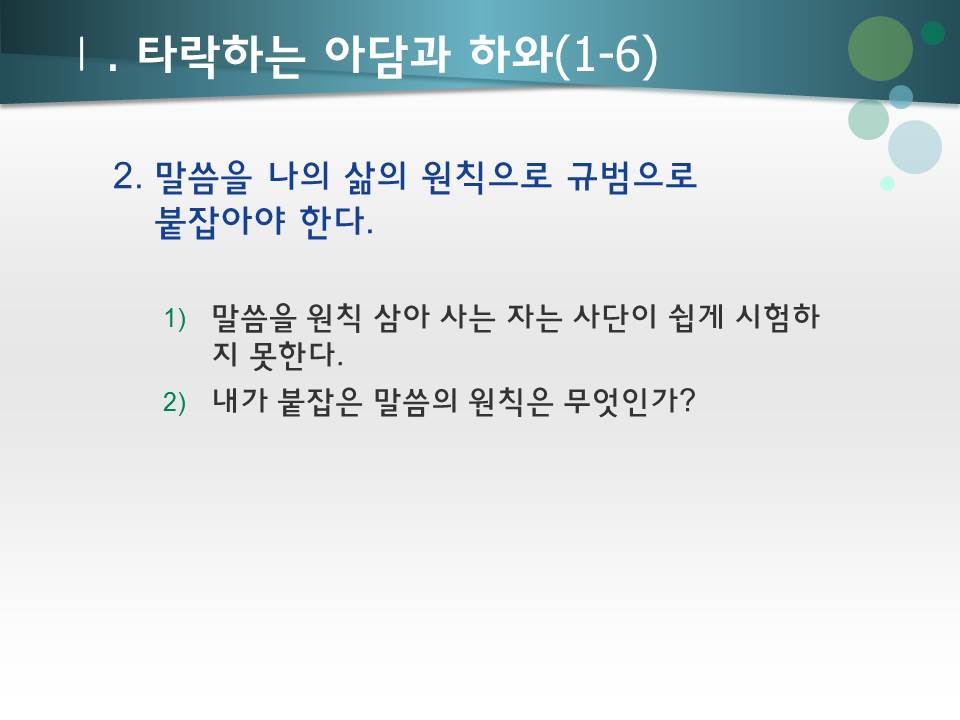 Ⅰ. 타락하는 아담과 하와(1-6)

2. 말씀을 나의 삶의 원칙으로 규범으로 붙잡아야 한다.

1) 말씀을 원칙 삼아 사는 자는 사단이 쉽게 시험하지 못한다.

2) 내가 붙잡은 말씀의 원칙은 무엇인가?